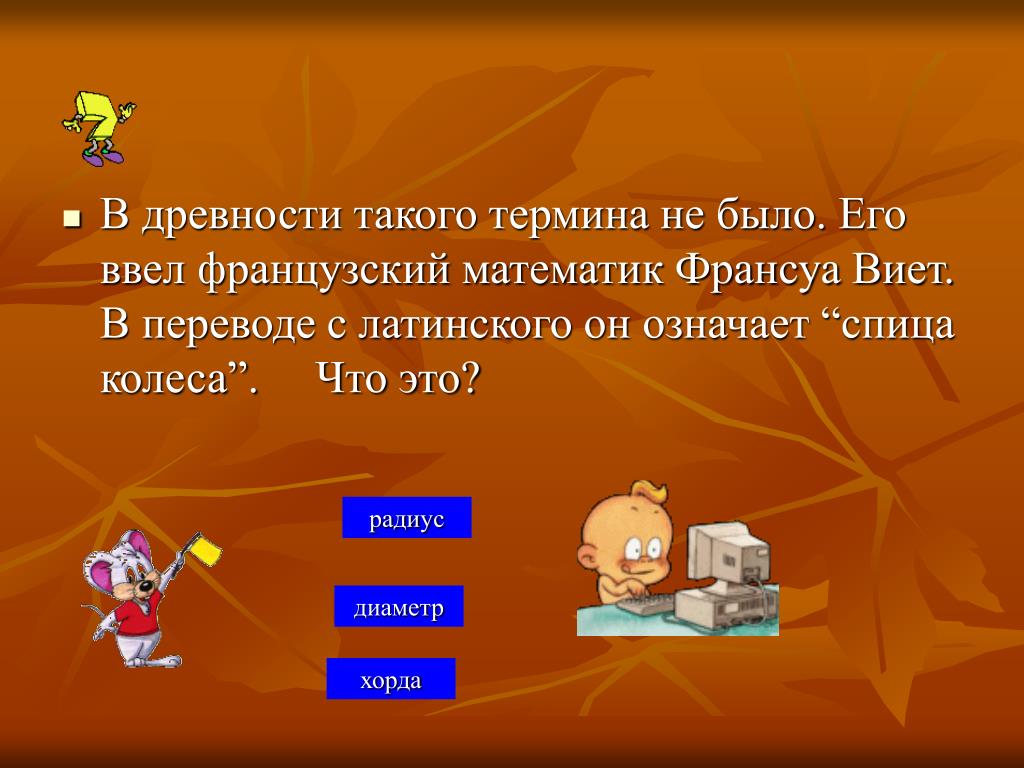 В древности такого термина не было. Его ввел французский математик Франсуа Виет. В переводе с латинского он означает “спица колеса”. Что это?

радиус

диаметр

хорда